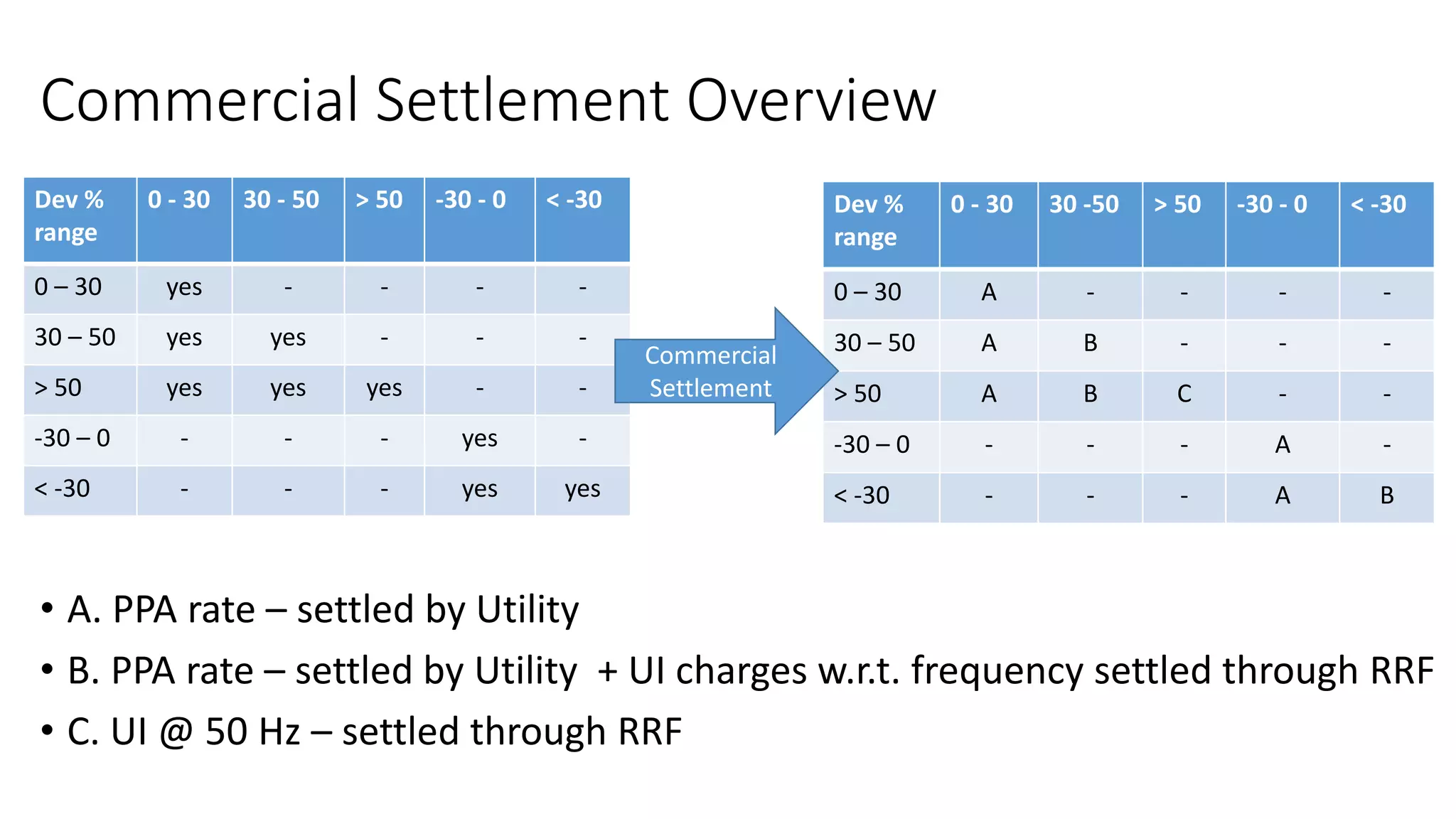 Commercial Settlement Overview

| Dev % range | 0 - 30 | 30 - 50 | > 50 | -30 - 0 | < -30 |
|---|---|---|---|---|---|
| 0 – 30 | yes | - | - | - | - |
| 30 – 50 | yes | yes | - | - | - |
| > 50 | yes | yes | yes | - | - |
| -30 – 0 | - | - | - | yes | - |
| < -30 | - | - | - | yes | yes |

Commercial Settlement

| Dev % range | 0 - 30 | 30 -50 | > 50 | -30 - 0 | < -30 |
|---|---|---|---|---|---|
| 0 – 30 | A | - | - | - | - |
| 30 – 50 | A | B | - | - | - |
| > 50 | A | B | C | - | - |
| -30 – 0 | - | - | - | A | - |
| < -30 | - | - | - | A | B |

• A. PPA rate – settled by Utility
• B. PPA rate – settled by Utility + UI charges w.r.t. frequency settled through RRF
• C. UI @ 50 Hz – settled through RRF